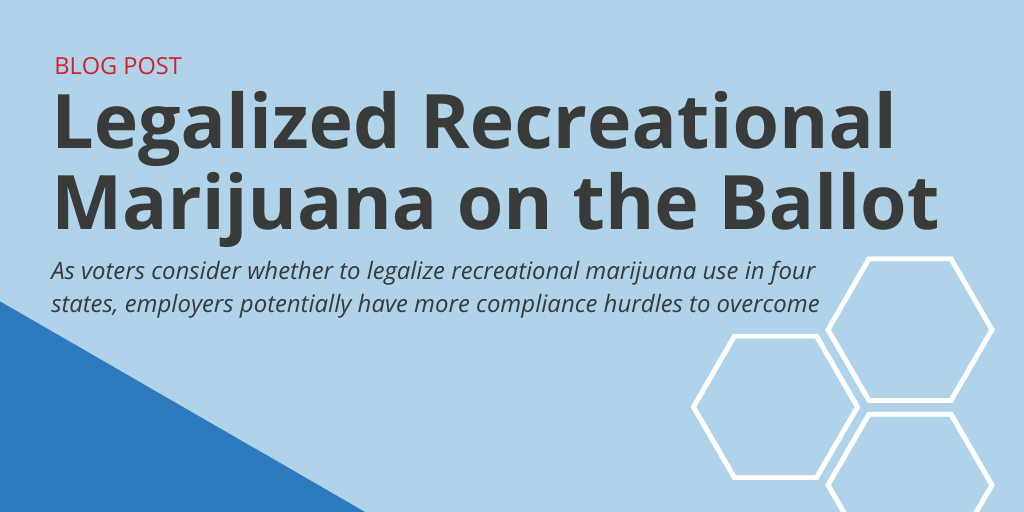 BLOG POST

Legalized Recreational Marijuana on the Ballot

As voters consider whether to legalize recreational marijuana use in four states, employers potentially have more compliance hurdles to overcome